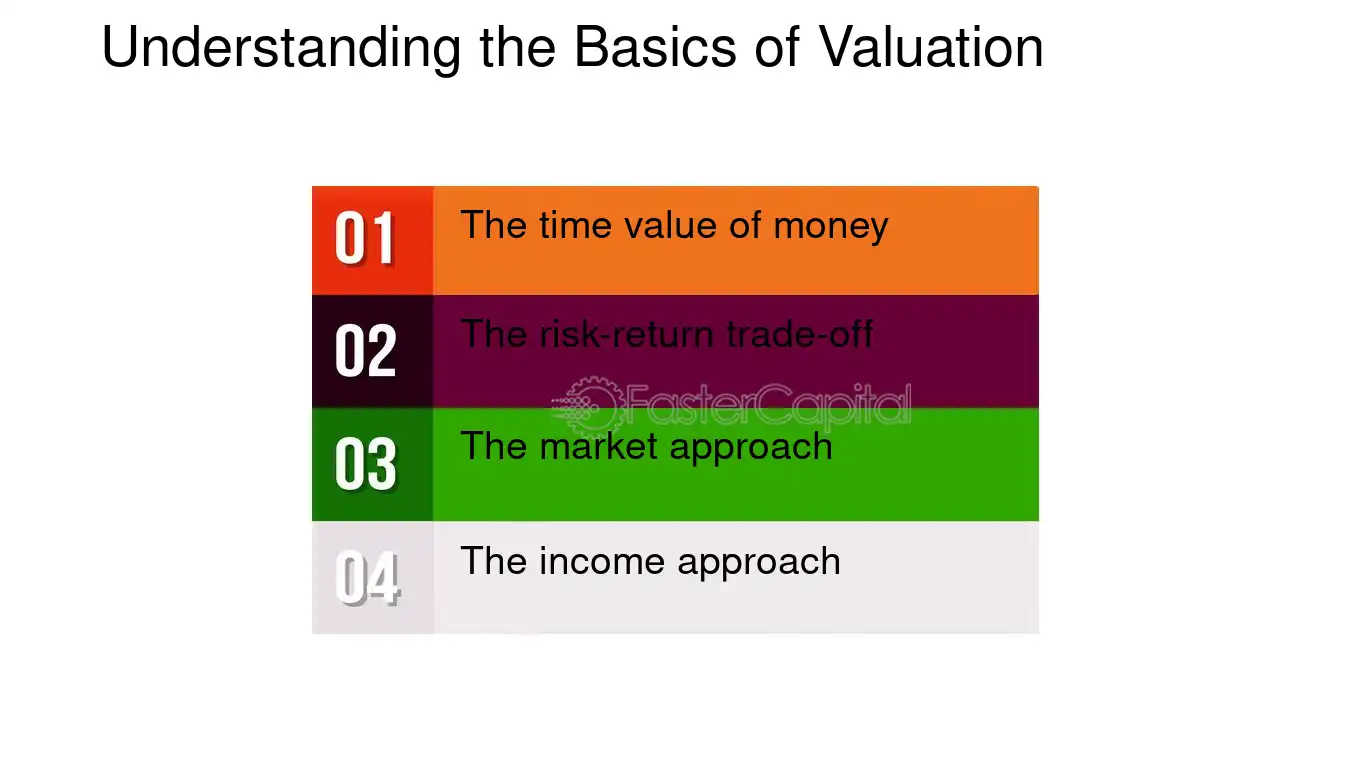 Understanding the Basics of Valuation

01
The time value of money

02
The risk-return trade-off

03
The market approach

04
The income approach

FasterCapital